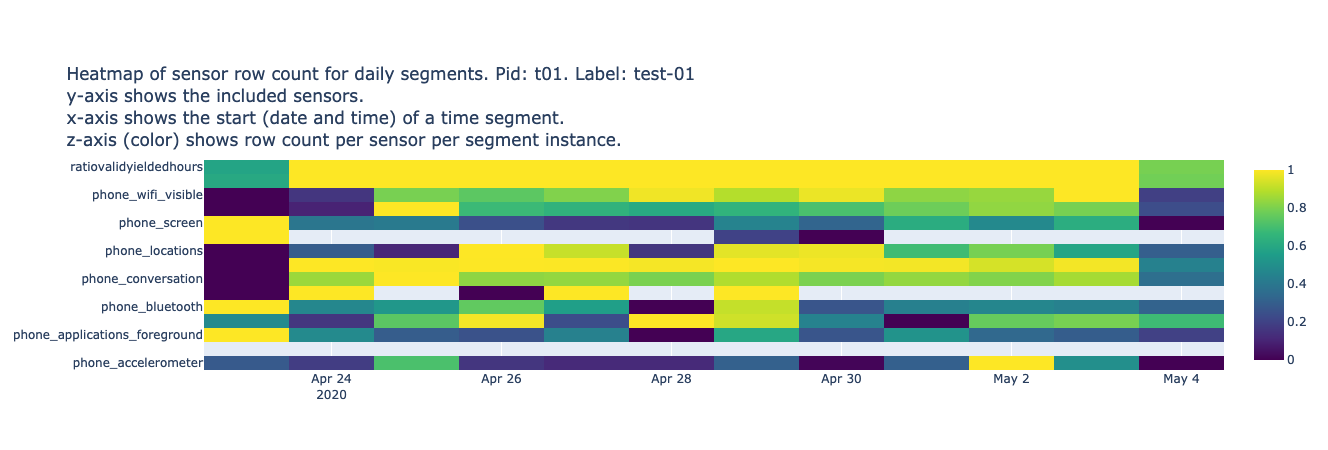 Heatmap of sensor row count for daily segments. Pid: t01. Label: test-01
y-axis shows the included sensors.
x-axis shows the start (date and time) of a time segment.
z-axis (color) shows row count per sensor per segment instance.

ratiovalidyieldedhours
phone_wifi_visible
phone_screen
phone_locations
phone_conversation
phone_bluetooth
phone_applications_foreground
phone_accelerometer

Apr 24
2020
Apr 26
Apr 28
Apr 30
May 2
May 4

1
0.8
0.6
0.4
0.2
0